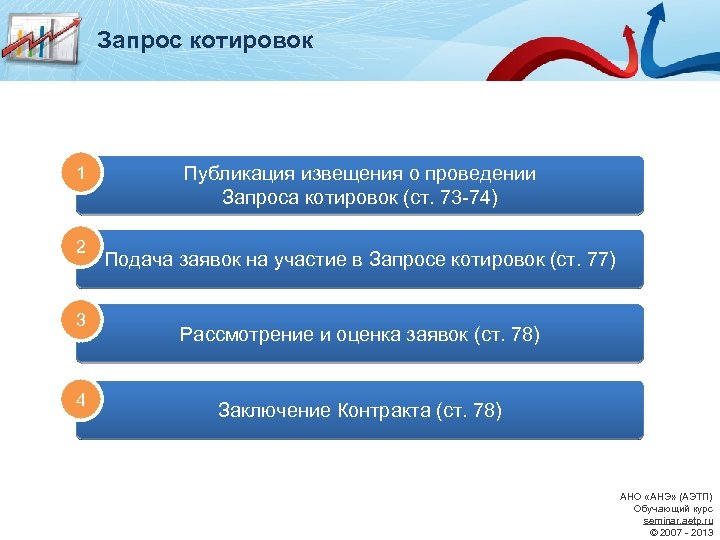 Запрос котировок

1
Публикация извещения о проведении Запроса котировок (ст. 73-74)

2
Подача заявок на участие в Запросе котировок (ст. 77)

3
Рассмотрение и оценка заявок (ст. 78)

4
Заключение Контракта (ст. 78)

АНО «АНЭ» (АЭТП)
Обучающий курс
seminar.aetp.ru
© 2007 - 2013